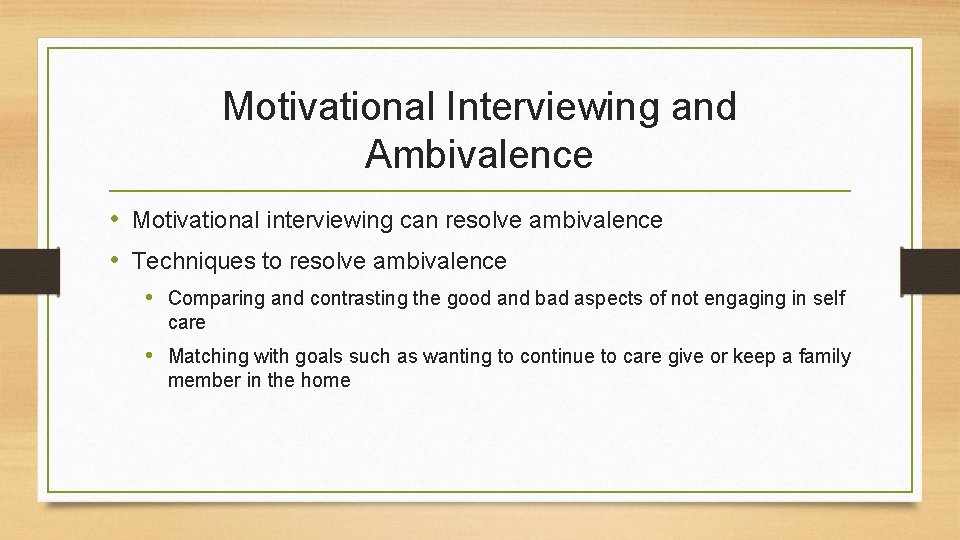 Motivational Interviewing and Ambivalence

• Motivational interviewing can resolve ambivalence
• Techniques to resolve ambivalence
  • Comparing and contrasting the good and bad aspects of not engaging in self care
  • Matching with goals such as wanting to continue to care give or keep a family member in the home